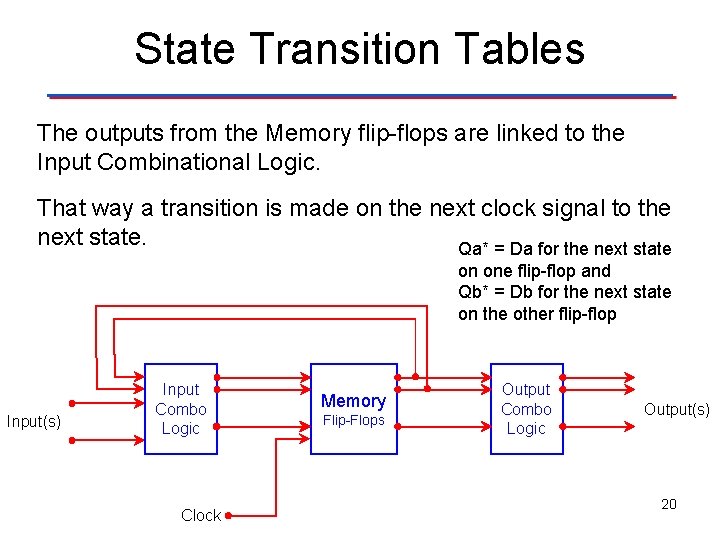 State Transition Tables

The outputs from the Memory flip-flops are linked to the Input Combinational Logic.

That way a transition is made on the next clock signal to the next state.

Qa* = Da for the next state on one flip-flop and
Qb* = Db for the next state on the other flip-flop

Input(s)

Input Combo Logic

Memory Flip-Flops

Output Combo Logic

Output(s)

Clock

20